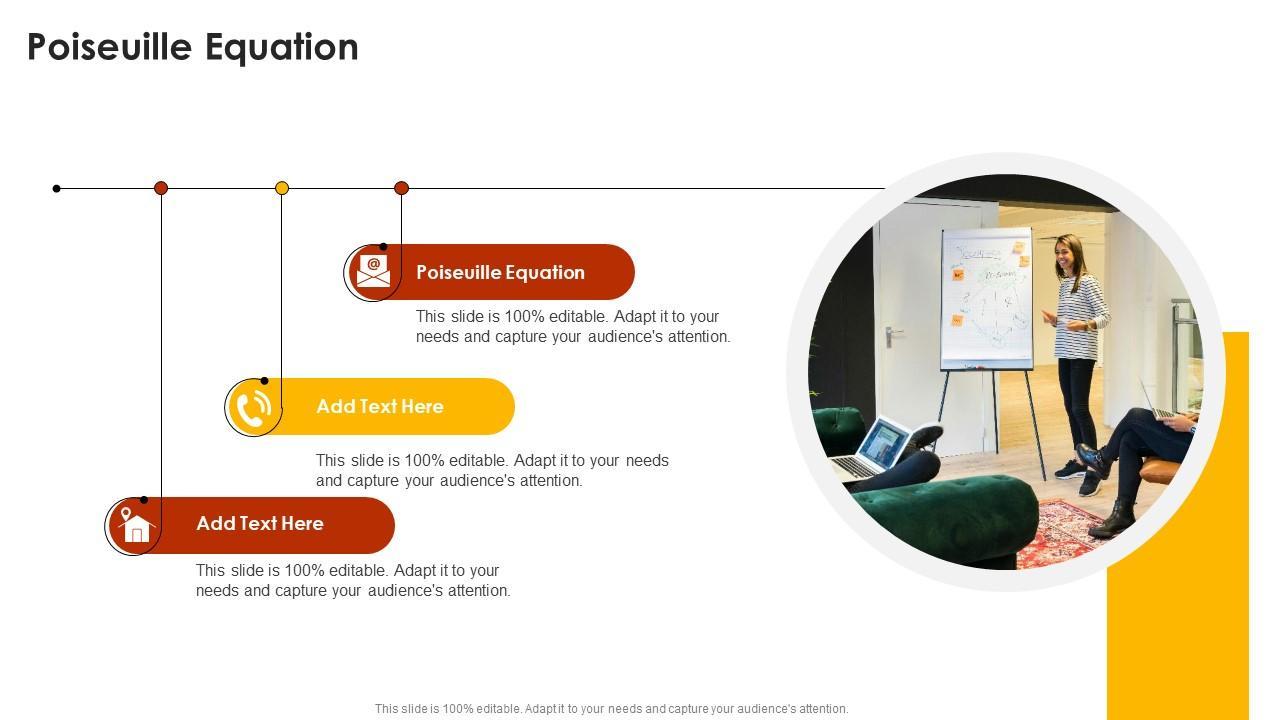 Poiseuille Equation

Poiseuille Equation

This slide is 100% editable. Adapt it to your needs and capture your audience's attention.

Add Text Here

This slide is 100% editable. Adapt it to your needs and capture your audience's attention.

Add Text Here

This slide is 100% editable. Adapt it to your needs and capture your audience's attention.

This slide is 100% editable. Adapt it to your needs and capture your audience's attention.